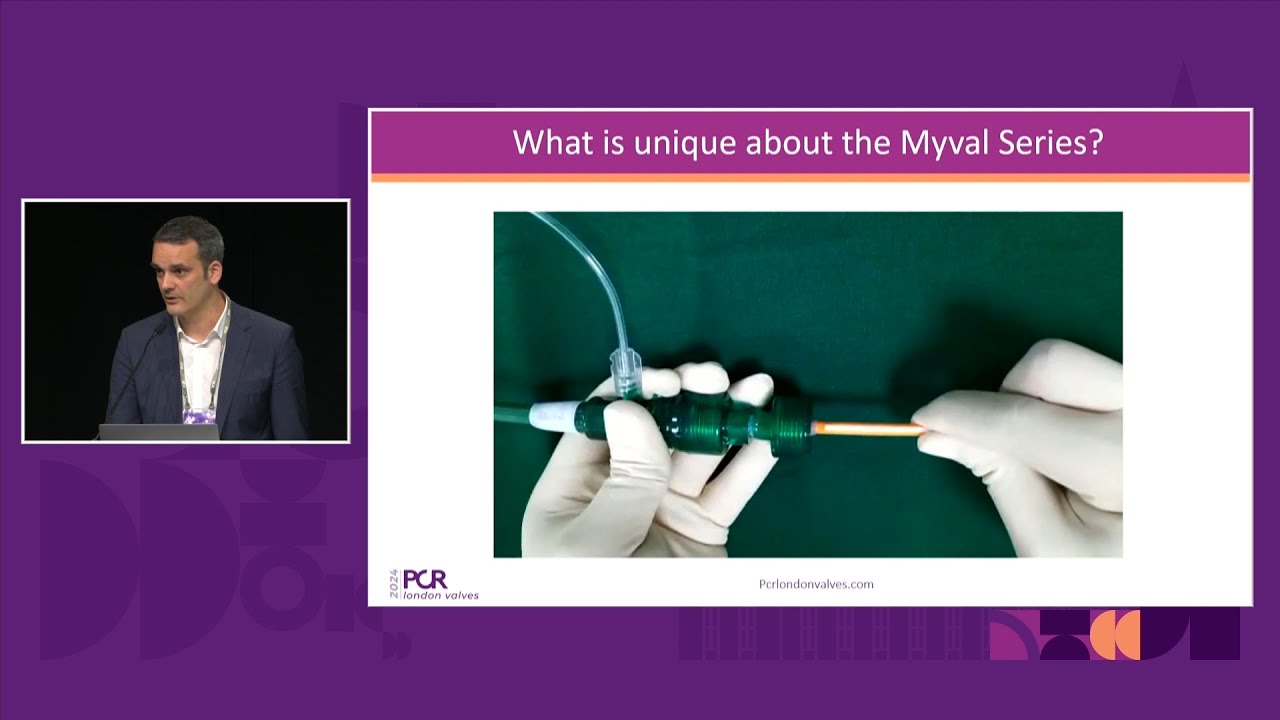 What is unique about the Myval Series?

2024 PCR london valves

Pcrlondonvalves.com